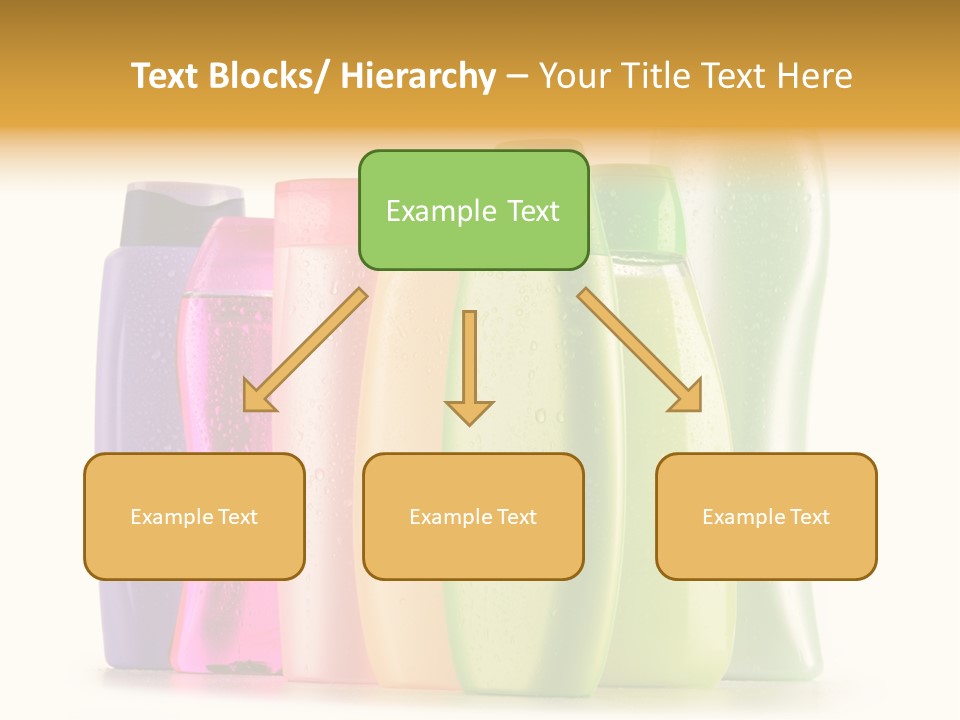 Text Blocks/ Hierarchy – Your Title Text Here

Example Text

Example Text

Example Text

Example Text